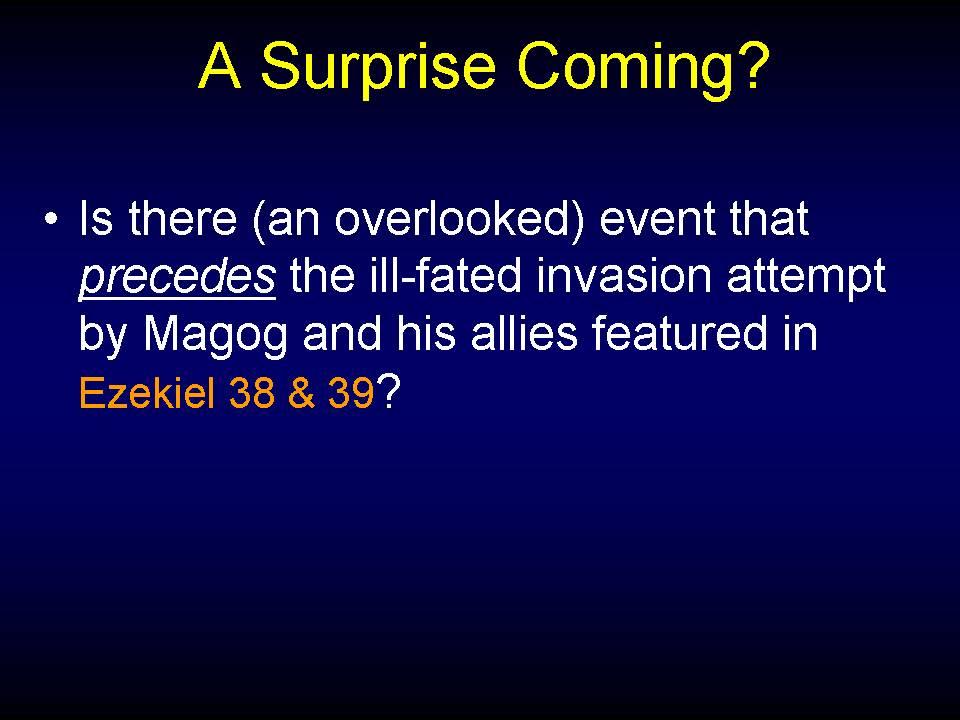 A Surprise Coming?

• Is there (an overlooked) event that precedes the ill-fated invasion attempt by Magog and his allies featured in Ezekiel 38 & 39?